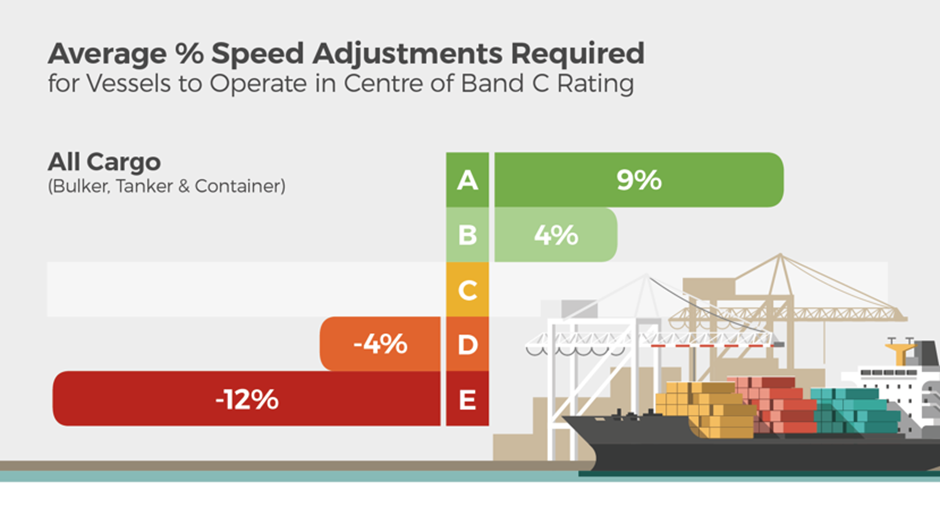 Average % Speed Adjustments Required
for Vessels to Operate in Centre of Band C Rating

All Cargo
(Bulker, Tanker & Container)

A 9%
B 4%
C
-4% D
-12% E